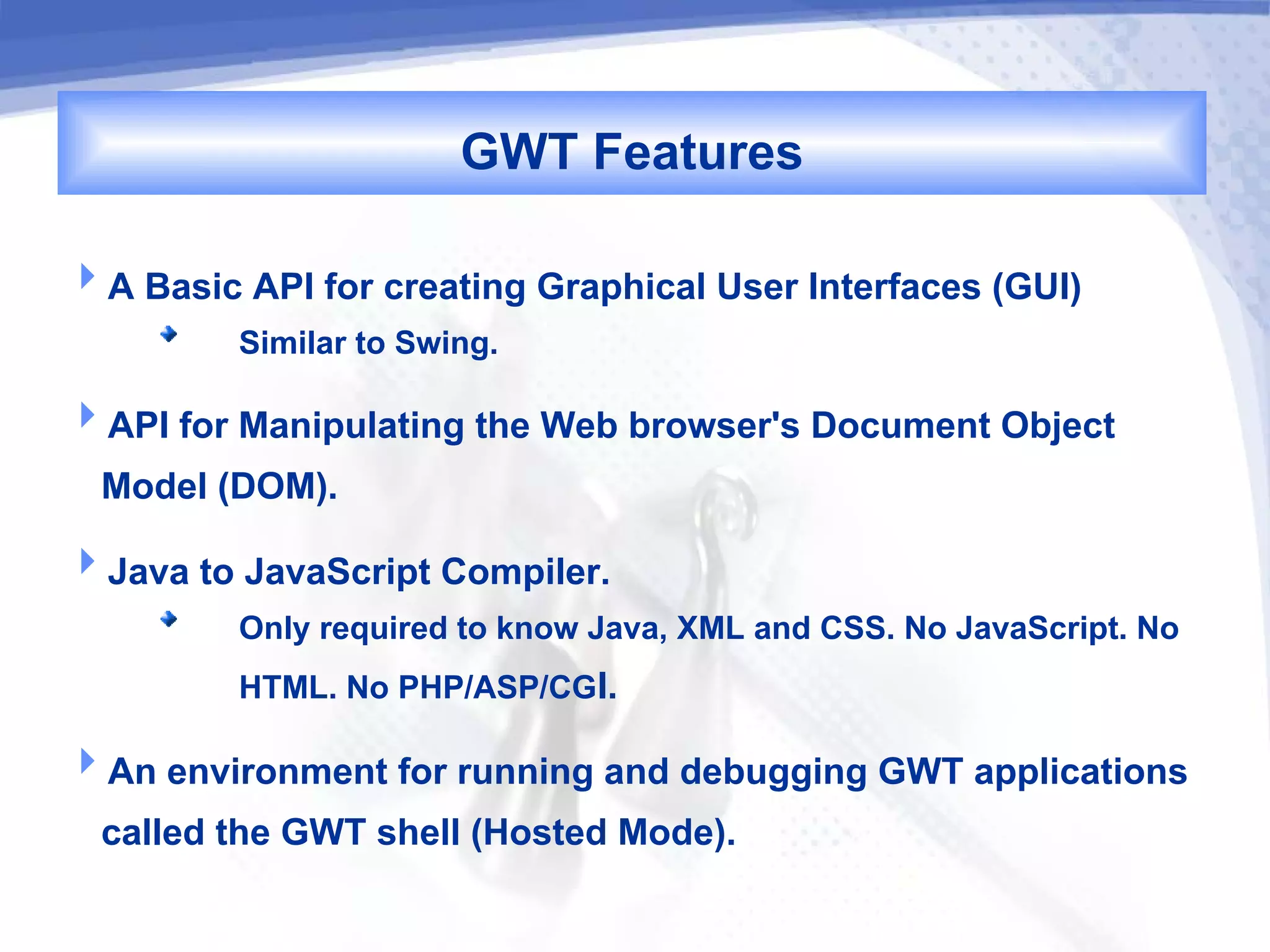 GWT Features

A Basic API for creating Graphical User Interfaces (GUI)

Similar to Swing.

API for Manipulating the Web browser's Document Object Model (DOM).

Java to JavaScript Compiler.

Only required to know Java, XML and CSS. No JavaScript. No HTML. No PHP/ASP/CGI.

An environment for running and debugging GWT applications called the GWT shell (Hosted Mode).